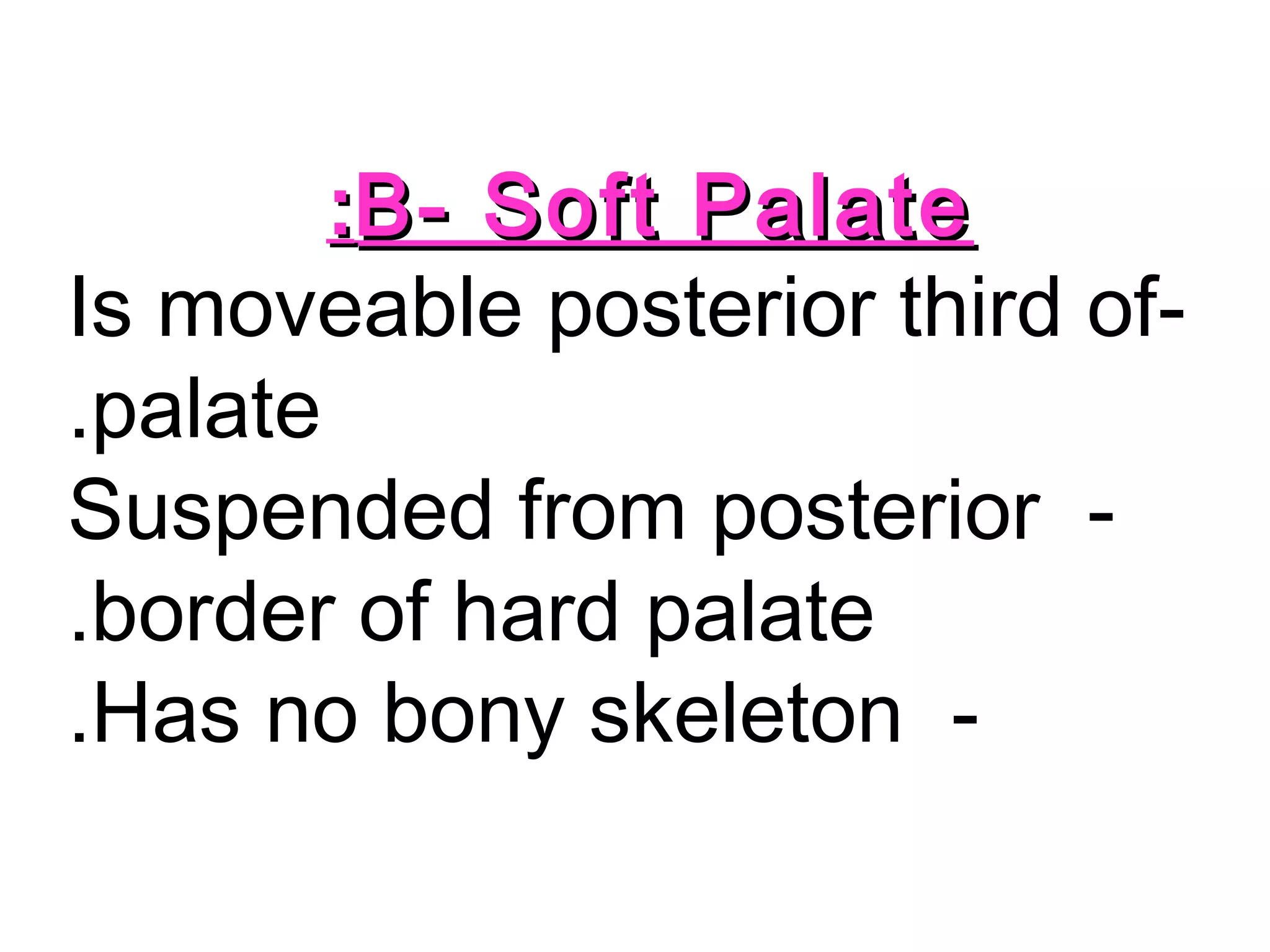 :B- Soft Palate

Is moveable posterior third of-
.palate
Suspended from posterior -
.border of hard palate
.Has no bony skeleton -